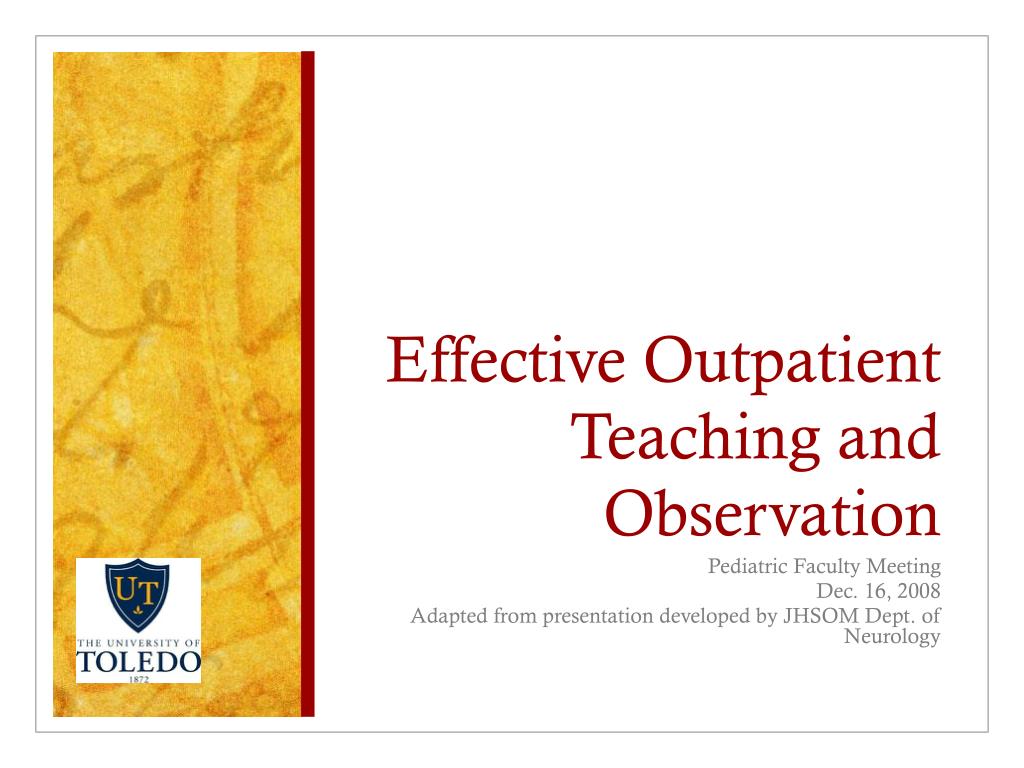 Effective Outpatient Teaching and Observation

Pediatric Faculty Meeting
Dec. 16, 2008
Adapted from presentation developed by JHSOM Dept. of Neurology

UT
THE UNIVERSITY OF
TOLEDO
1872